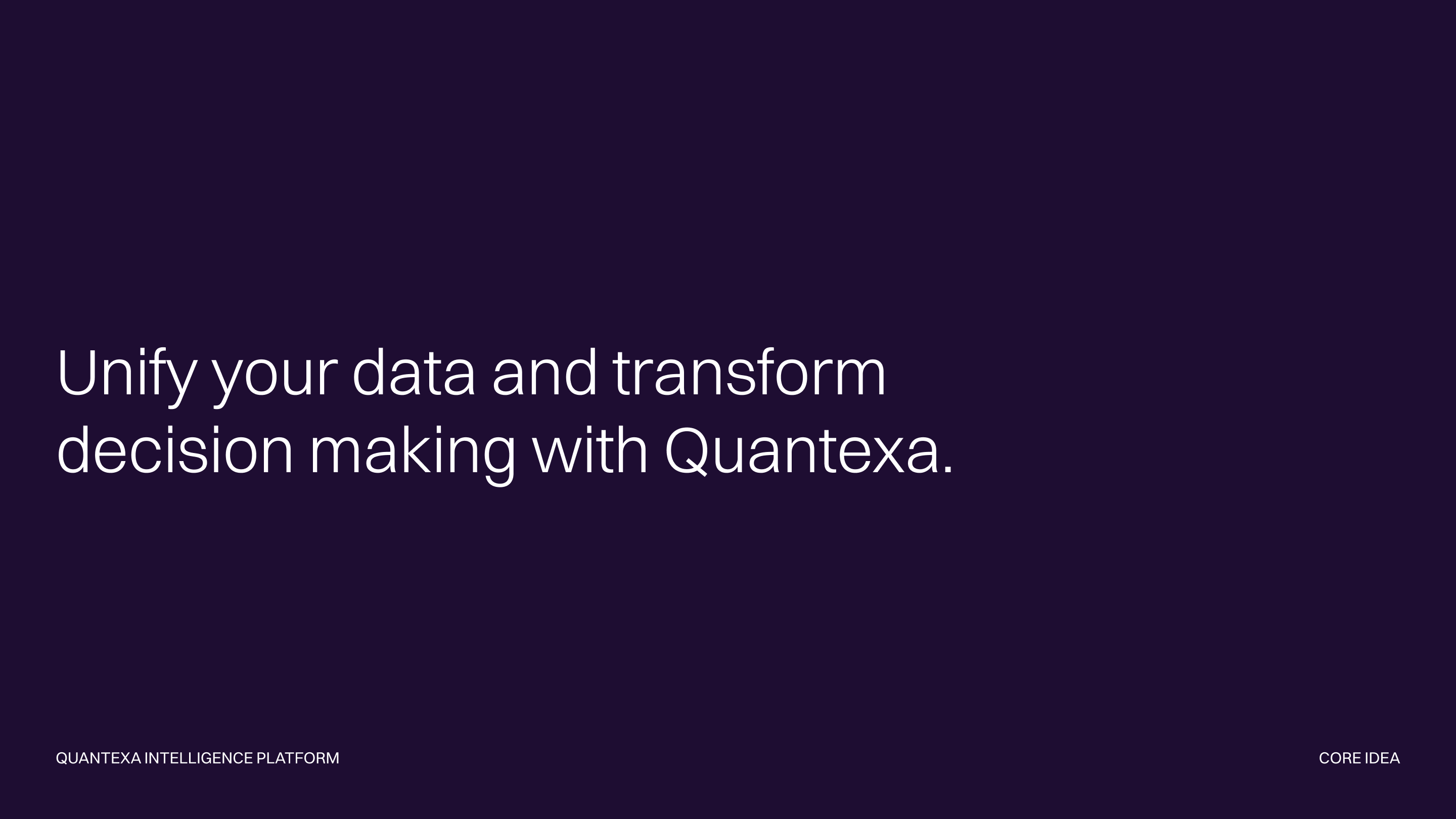 Unify your data and transform decision making with Quantexa.

QUANTEXA INTELLIGENCE PLATFORM

CORE IDEA